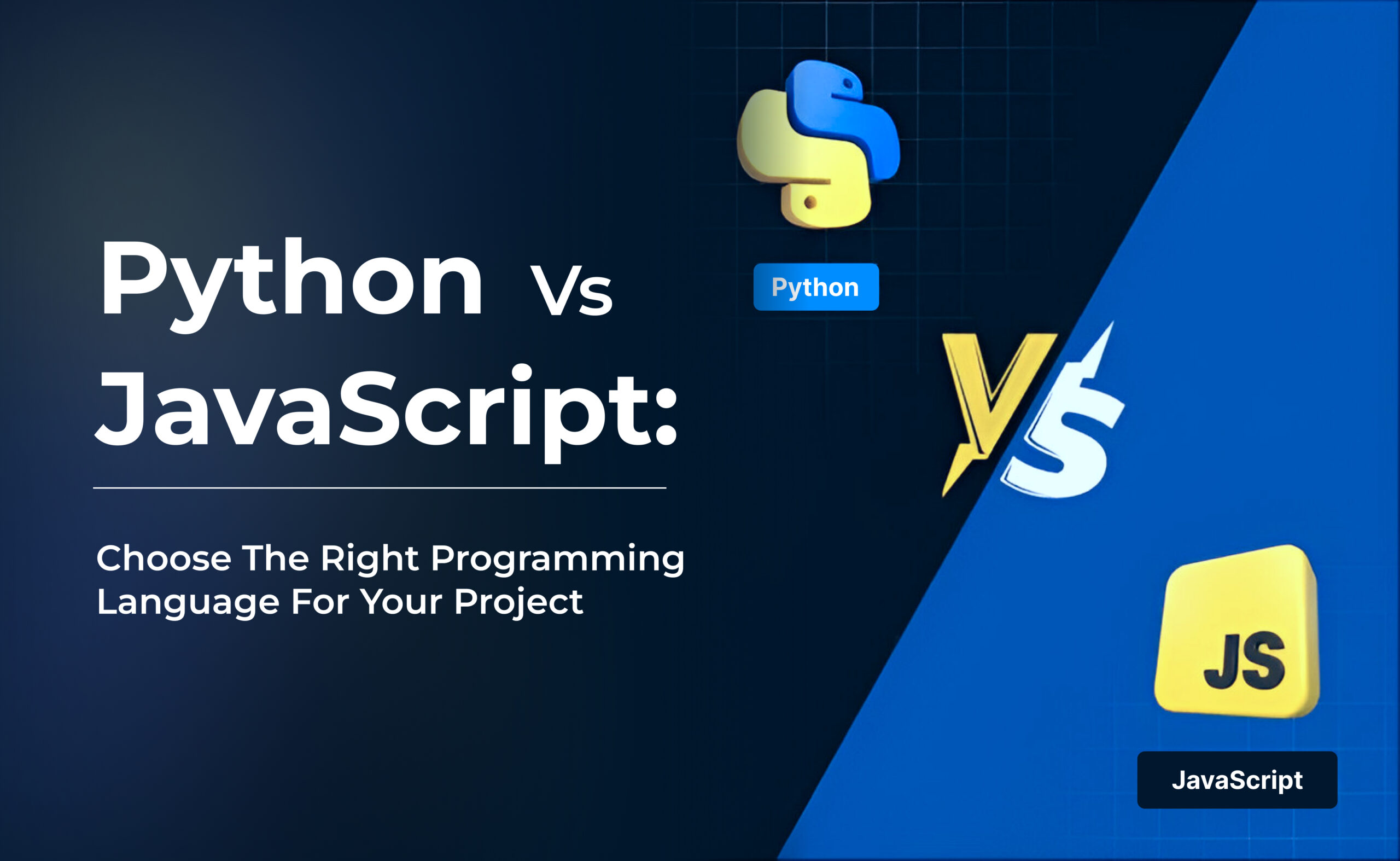 Python Vs JavaScript:

Choose The Right Programming Language For Your Project

Python

VS

JS

JavaScript